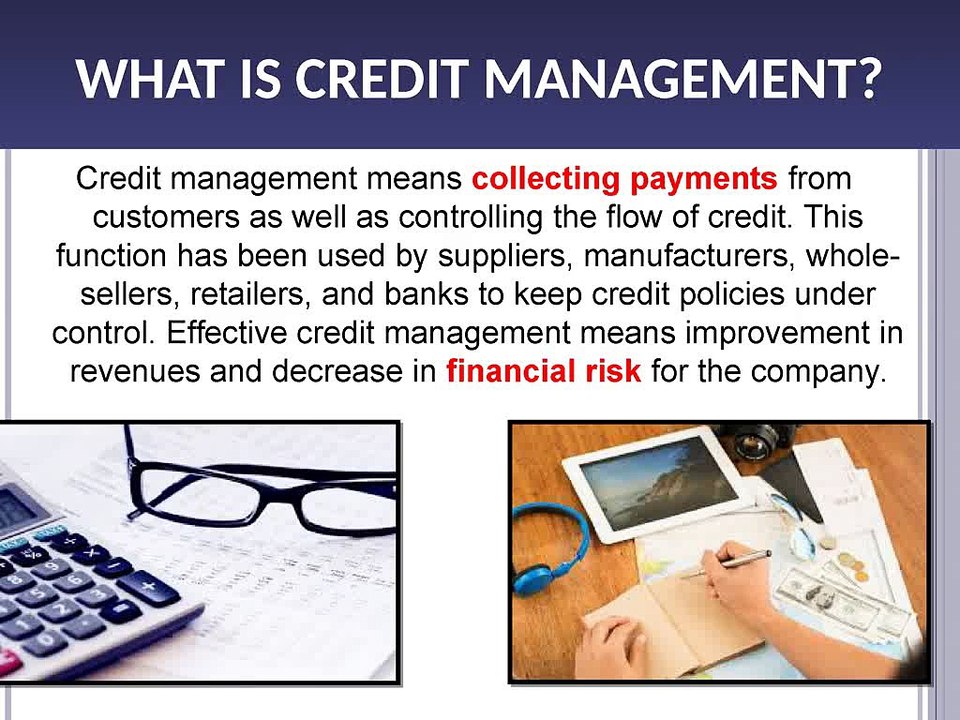 WHAT IS CREDIT MANAGEMENT?

Credit management means collecting payments from customers as well as controlling the flow of credit. This function has been used by suppliers, manufacturers, wholesellers, retailers, and banks to keep credit policies under control. Effective credit management means improvement in revenues and decrease in financial risk for the company.